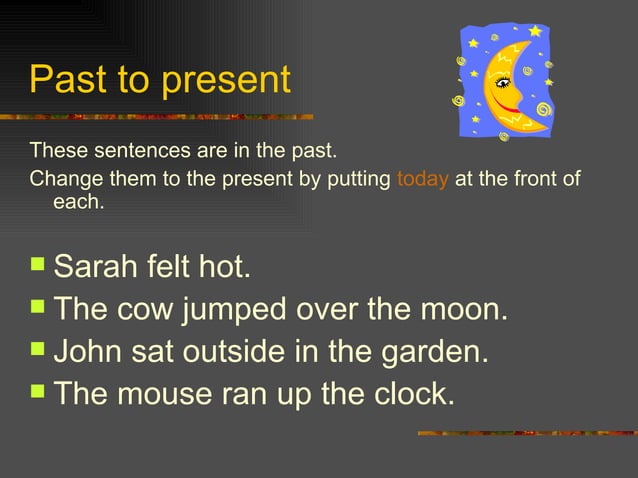 Past to present

These sentences are in the past.

Change them to the present by putting today at the front of each.

- Sarah felt hot.
- The cow jumped over the moon.
- John sat outside in the garden.
- The mouse ran up the clock.